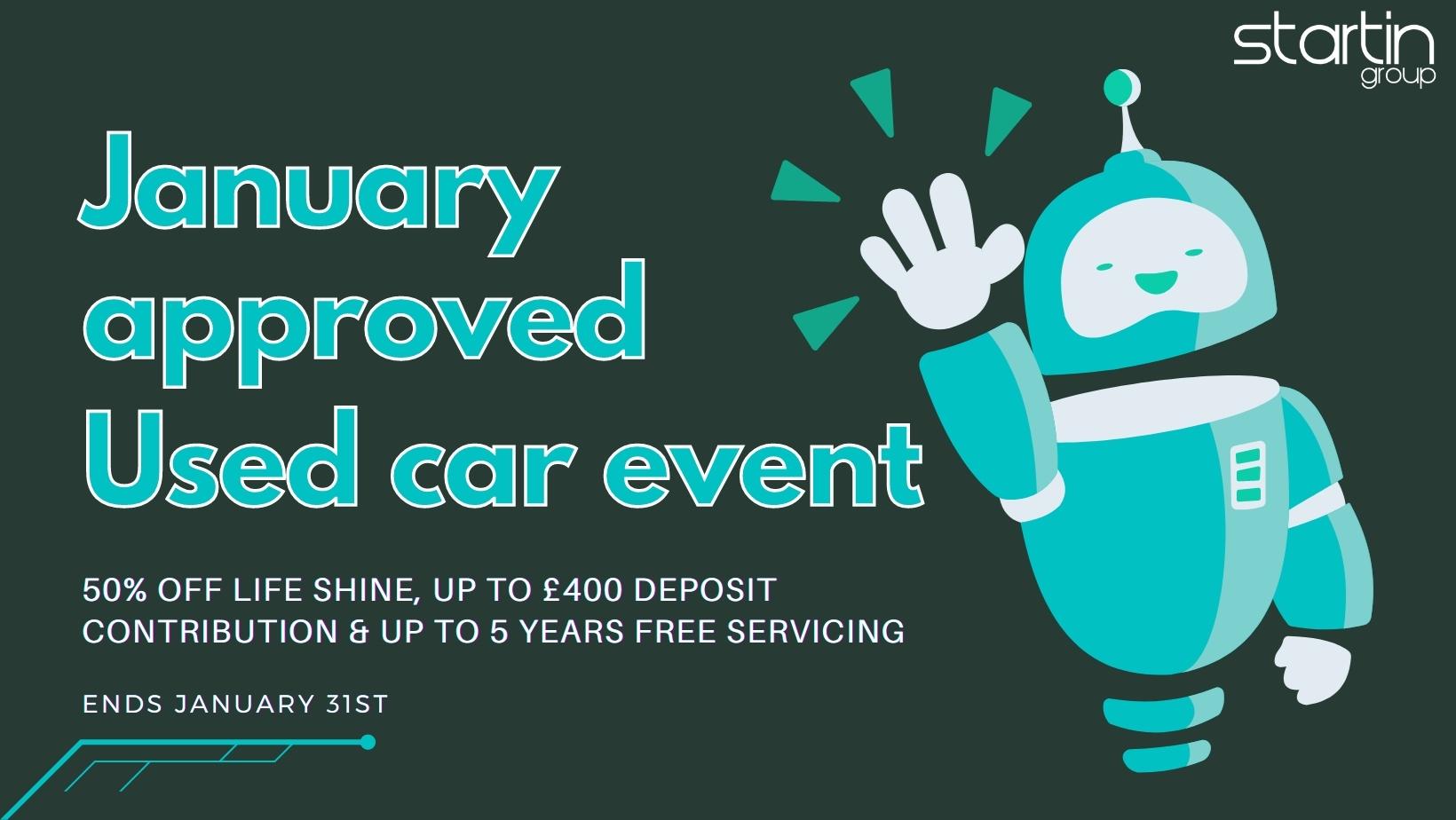 startin
group

January approved Used car event

50% OFF LIFE SHINE, UP TO £400 DEPOSIT CONTRIBUTION & UP TO 5 YEARS FREE SERVICING

ENDS JANUARY 31ST